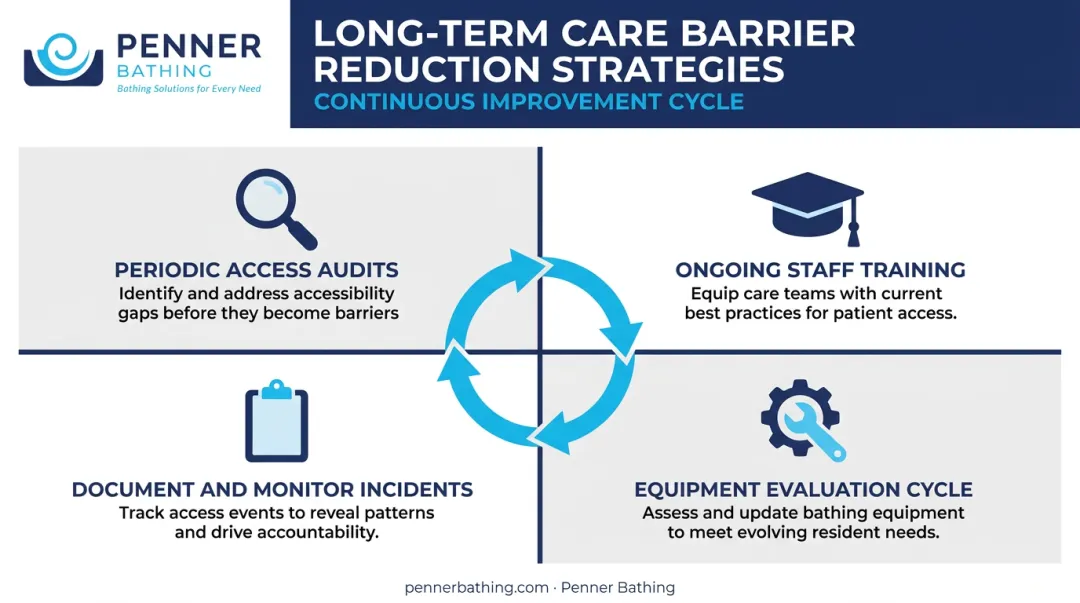 PENNER
BATHING
Bathing Solutions for Every Need

LONG-TERM CARE BARRIER REDUCTION STRATEGIES
CONTINUOUS IMPROVEMENT CYCLE

PERIODIC ACCESS AUDITS
Identify and address accessibility gaps before they become barriers

ONGOING STAFF TRAINING
Equip care teams with current best practices for patient access.

DOCUMENT AND MONITOR INCIDENTS
Track access events to reveal patterns and drive accountability.

EQUIPMENT EVALUATION CYCLE
Assess and update bathing equipment to meet evolving resident needs.

pennerbathing.com · Penner Bathing